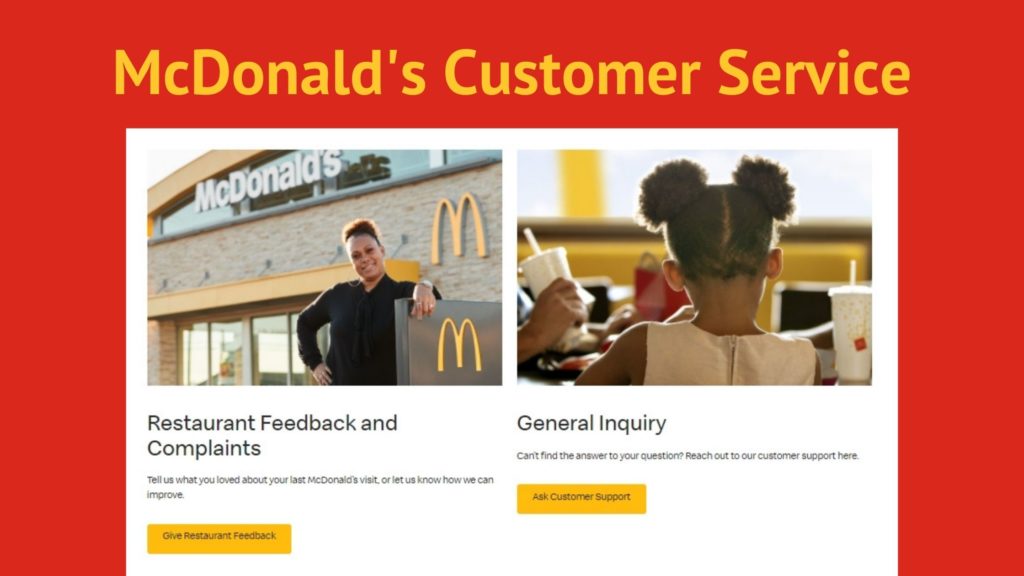 McDonald's Customer Service

McDonald's

Restaurant Feedback and Complaints

Tell us what you loved about your last McDonald's visit, or let us know how we can improve.

Give Restaurant Feedback

General Inquiry

Can't find the answer to your question? Reach out to our customer support here.

Ask Customer Support